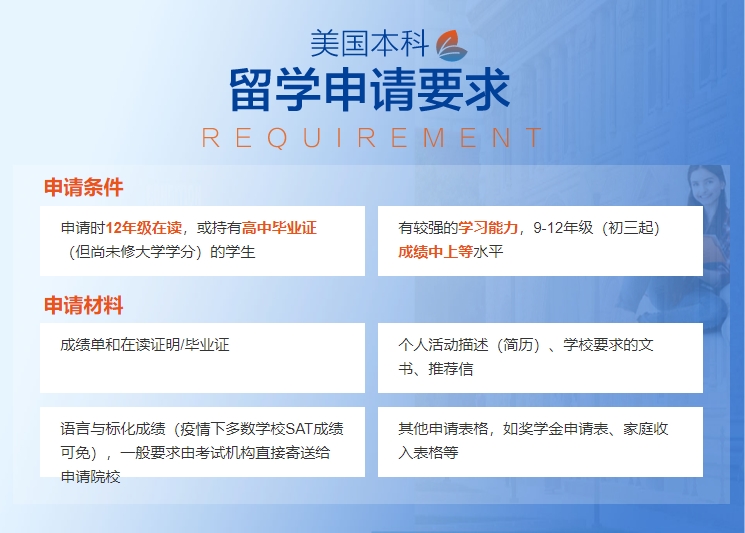 美国本科

留学申请要求

REQUIREMENT

申请条件

申请时12年级在读，或持有高中毕业证（但尚未修大学学分）的学生

有较强的学习能力，9-12年级（初三起）成绩中上等水平

申请材料

成绩单和在读证明/毕业证

个人活动描述（简历）、学校要求的文书、推荐信

语言与标化成绩（疫情下多数学校SAT成绩可免），一般要求由考试机构直接寄送给申请院校

其他申请表格，如奖学金申请表、家庭收入表格等